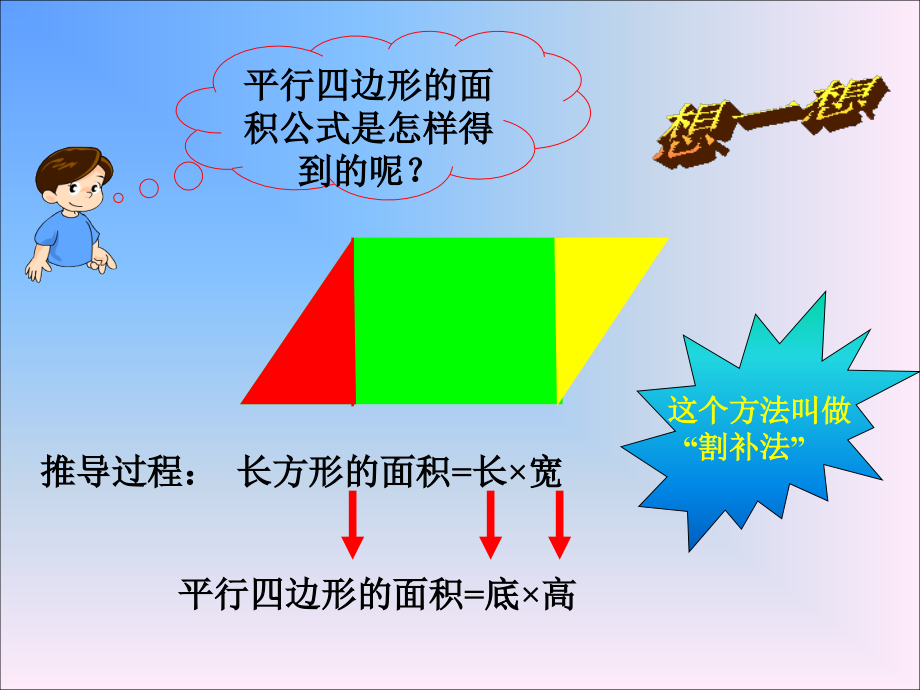 平行四边形的面积公式是怎样得到的呢？

想一想

这个方法叫做“割补法”

推导过程： 长方形的面积=长×宽

平行四边形的面积=底×高